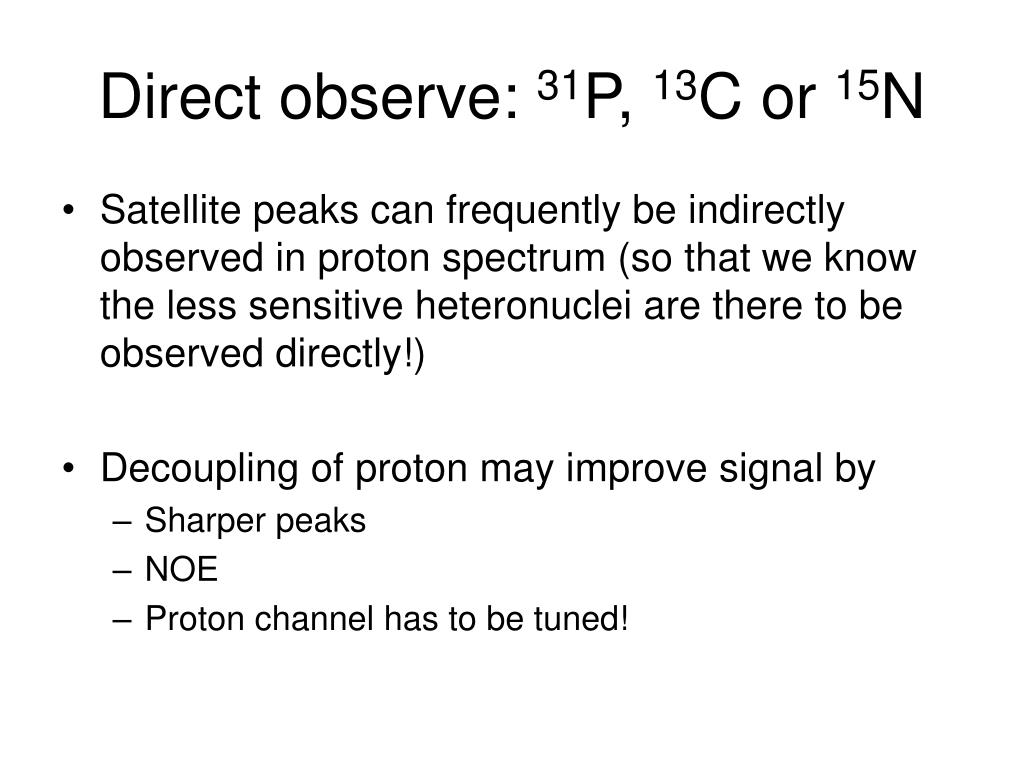 Direct observe: $^{31}P$, $^{13}C$ or $^{15}N$

• Satellite peaks can frequently be indirectly observed in proton spectrum (so that we know the less sensitive heteronuclei are there to be observed directly!)

• Decoupling of proton may improve signal by
– Sharper peaks
– NOE
– Proton channel has to be tuned!